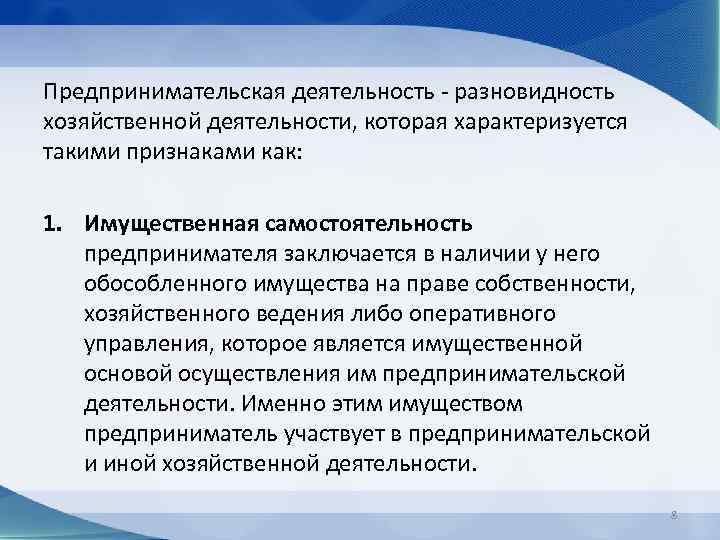 Предпринимательская деятельность - разновидность хозяйственной деятельности, которая характеризуется такими признаками как:

1. Имущественная самостоятельность предпринимателя заключается в наличии у него обособленного имущества на праве собственности, хозяйственного ведения либо оперативного управления, которое является имущественной основой осуществления им предпринимательской деятельности. Именно этим имуществом предприниматель участвует в предпринимательской и иной хозяйственной деятельности.

8